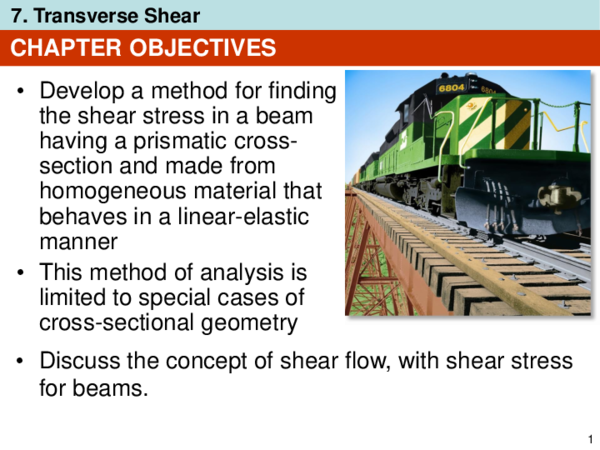 7. Transverse Shear

CHAPTER OBJECTIVES

• Develop a method for finding the shear stress in a beam having a prismatic cross-section and made from homogeneous material that behaves in a linear-elastic manner

• This method of analysis is limited to special cases of cross-sectional geometry

6804

6804

• Discuss the concept of shear flow, with shear stress for beams.

1